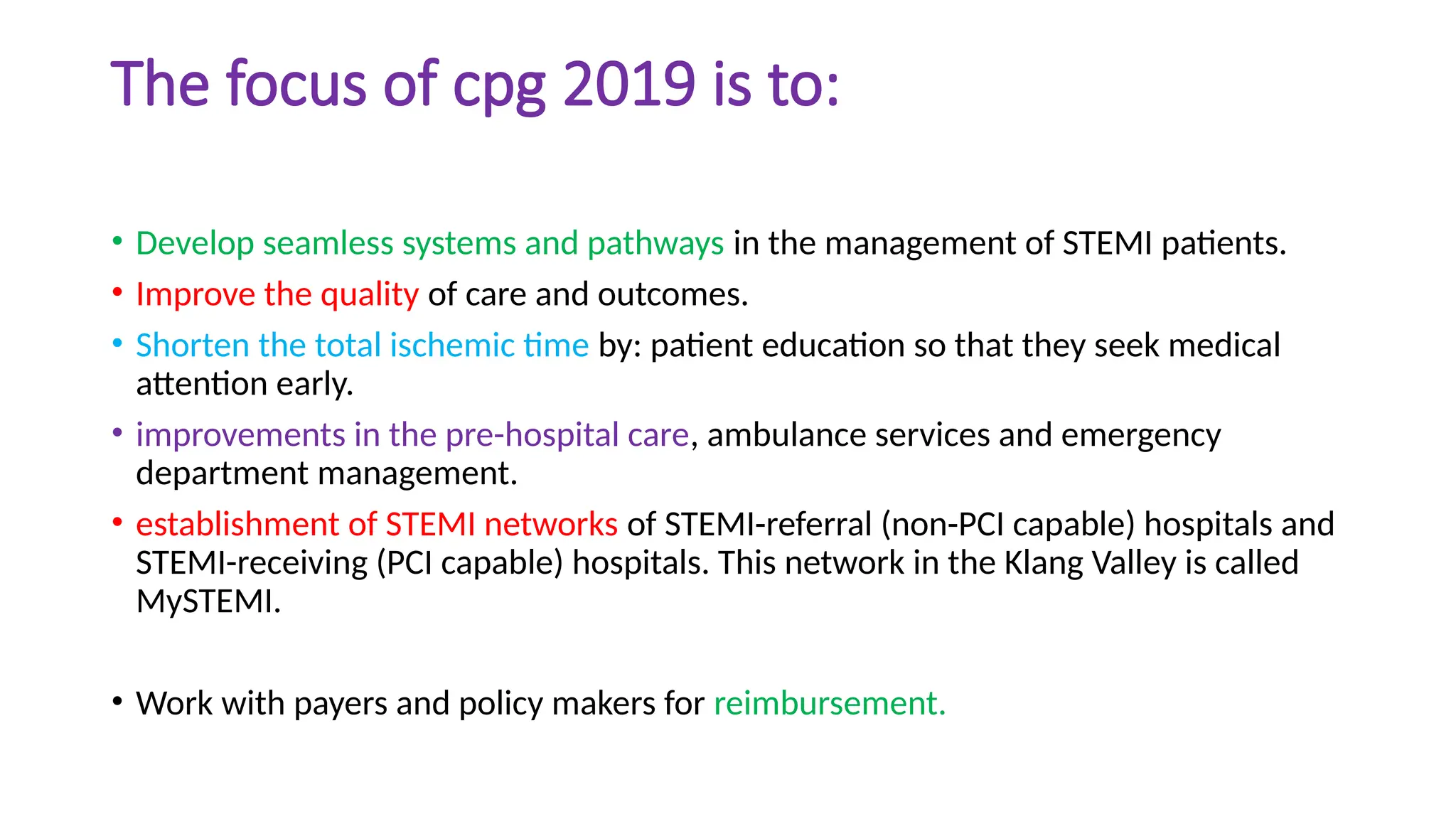 The focus of cpg 2019 is to:

• Develop seamless systems and pathways in the management of STEMI patients.
• Improve the quality of care and outcomes.
• Shorten the total ischemic time by: patient education so that they seek medical attention early.
• improvements in the pre-hospital care, ambulance services and emergency department management.
• establishment of STEMI networks of STEMI-referral (non-PCI capable) hospitals and STEMI-receiving (PCI capable) hospitals. This network in the Klang Valley is called MySTEMI.

• Work with payers and policy makers for reimbursement.